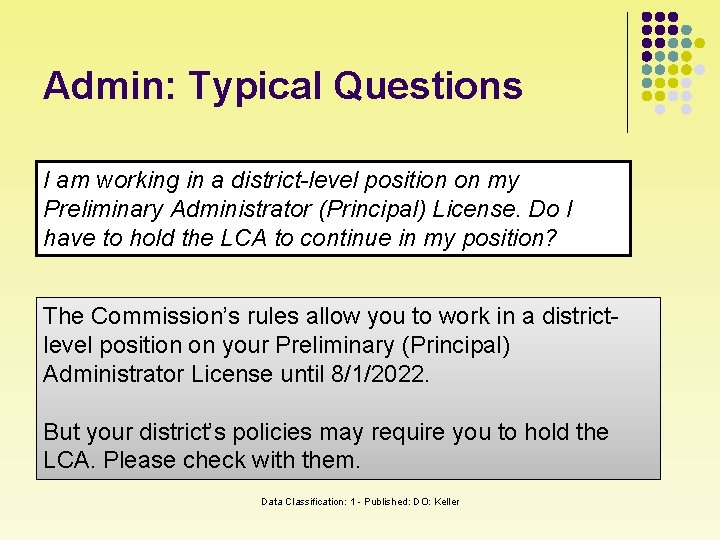 Admin: Typical Questions

I am working in a district-level position on my Preliminary Administrator (Principal) License. Do I have to hold the LCA to continue in my position?

The Commission's rules allow you to work in a district-level position on your Preliminary (Principal) Administrator License until 8/1/2022.

But your district's policies may require you to hold the LCA. Please check with them.

Data Classification: 1 - Published: DO: Keller